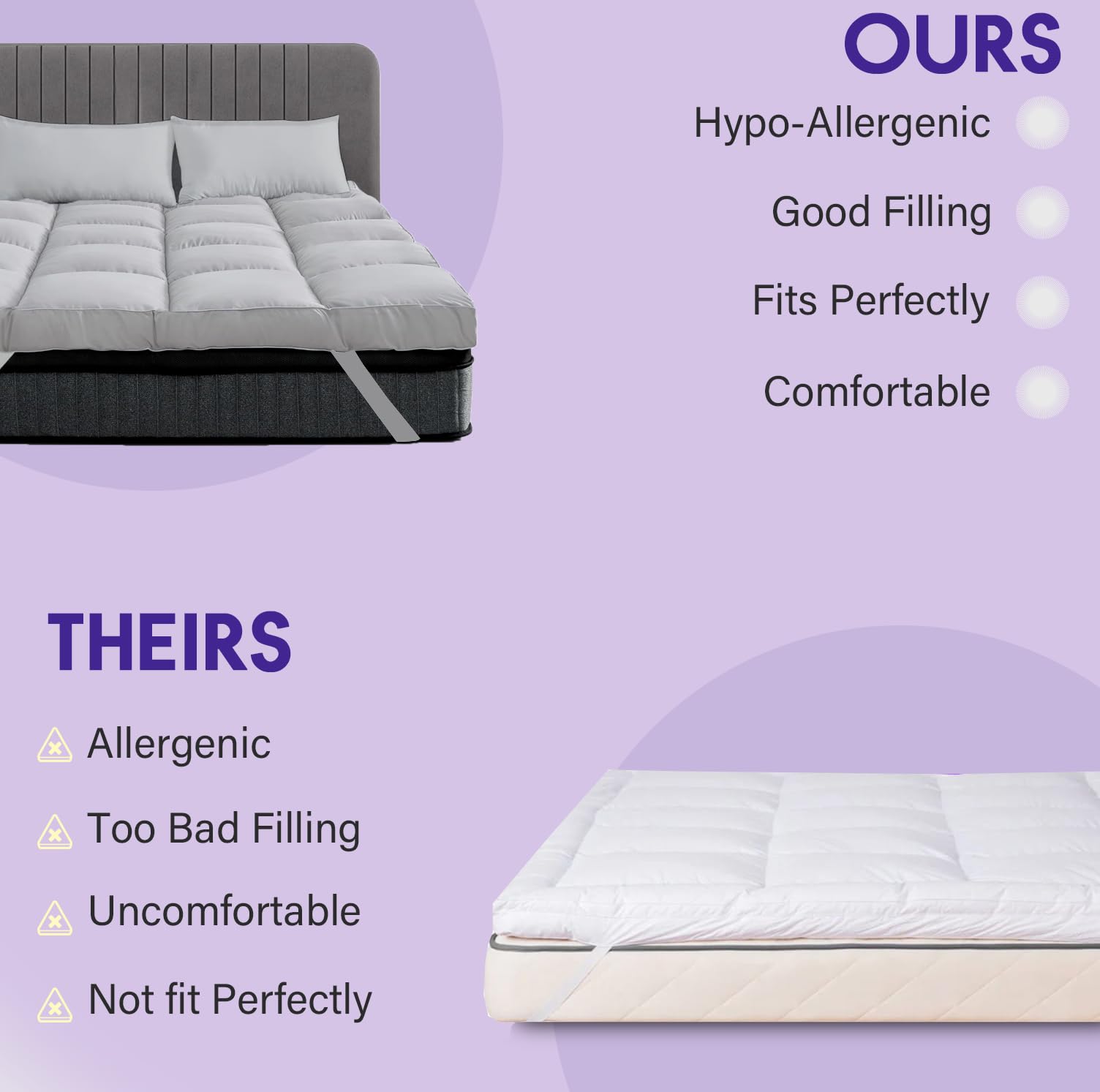 OURS

Hypo-Allergenic

Good Filling

Fits Perfectly

Comfortable

THEIRS

Allergenic

Too Bad Filling

Uncomfortable

Not fit Perfectly